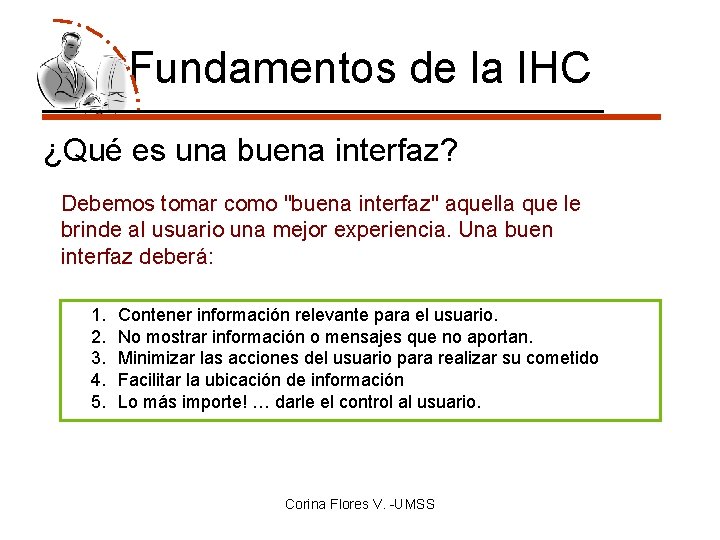 Fundamentos de la IHC

¿Qué es una buena interfaz?

Debemos tomar como "buena interfaz" aquella que le brinde al usuario una mejor experiencia. Una buen interfaz deberá:

1. Contener información relevante para el usuario.
2. No mostrar información o mensajes que no aportan.
3. Minimizar las acciones del usuario para realizar su cometido
4. Facilitar la ubicación de información
5. Lo más importe! … darle el control al usuario.

Corina Flores V. -UMSS